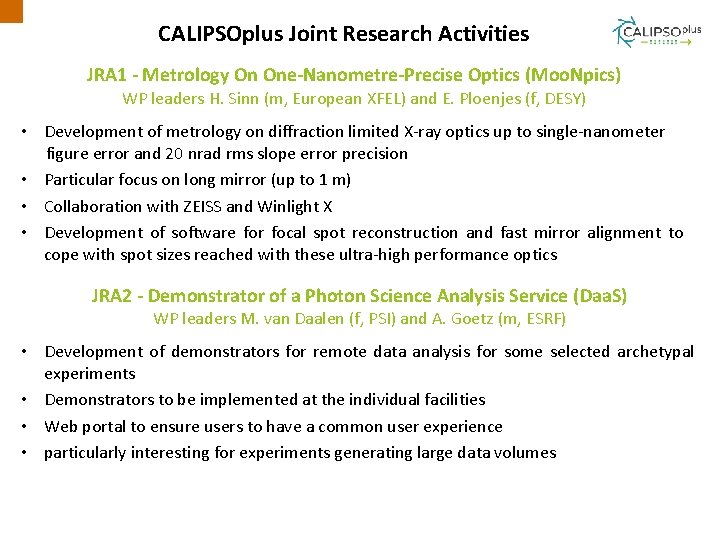 CALIPSOplus Joint Research Activities

CALIPSOplus

JRA1 - Metrology On One-Nanometre-Precise Optics (MooNpics)
WP leaders H. Sinn (m, European XFEL) and E. Ploenjes (f, DESY)

• Development of metrology on diffraction limited X-ray optics up to single-nanometer figure error and 20 nrad rms slope error precision
• Particular focus on long mirror (up to 1 m)
• Collaboration with ZEISS and Winlight X
• Development of software for focal spot reconstruction and fast mirror alignment to cope with spot sizes reached with these ultra-high performance optics

JRA2 - Demonstrator of a Photon Science Analysis Service (DaaS)
WP leaders M. van Daalen (f, PSI) and A. Goetz (m, ESRF)

• Development of demonstrators for remote data analysis for some selected archetypal experiments
• Demonstrators to be implemented at the individual facilities
• Web portal to ensure users to have a common user experience
• particularly interesting for experiments generating large data volumes